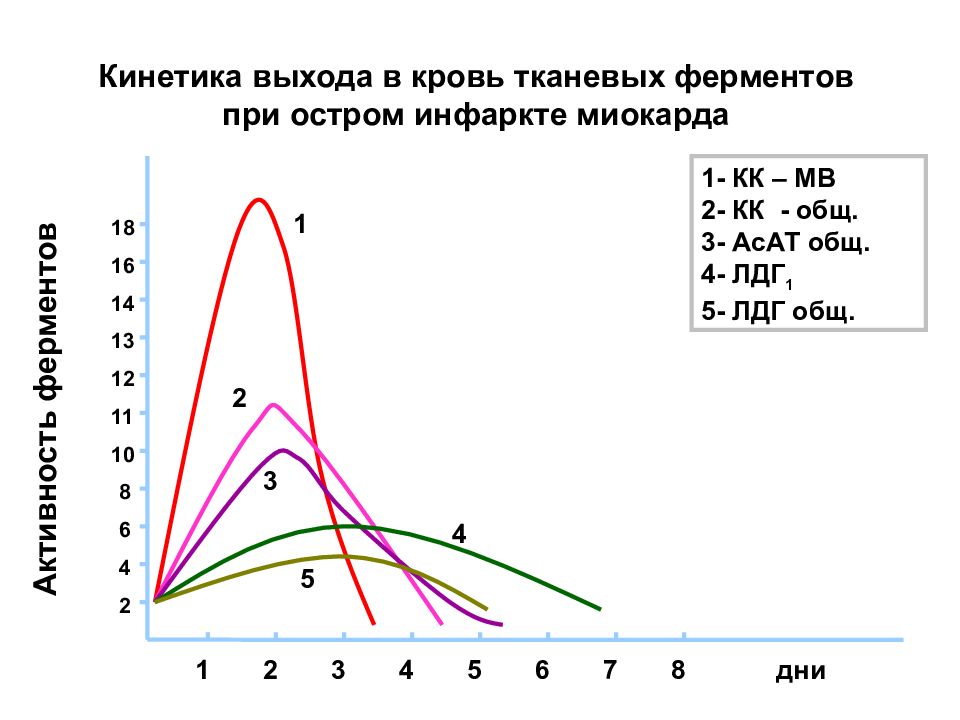 Кинетика выхода в кровь тканевых ферментов при остром инфаркте миокарда

1- КК – МВ
2- КК - общ.
3- АсАТ общ.
4- ЛДГ$_1$
5- ЛДГ общ.

Активность ферментов

18
16
14
13
12
11
10
8
6
4
2

1
2
3
4
5

1 2 3 4 5 6 7 8 дни